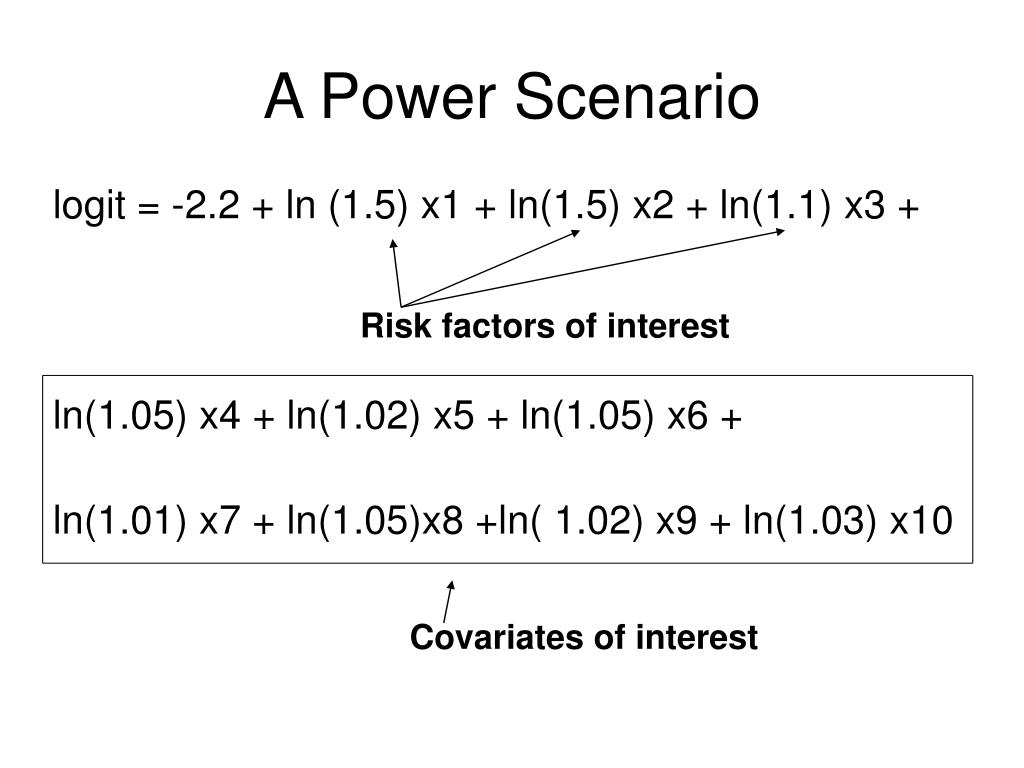 A Power Scenario

logit = -2.2 + ln (1.5) x1 + ln(1.5) x2 + ln(1.1) x3 +

Risk factors of interest

ln(1.05) x4 + ln(1.02) x5 + ln(1.05) x6 +

ln(1.01) x7 + ln(1.05)x8 +ln( 1.02) x9 + ln(1.03) x10

Covariates of interest